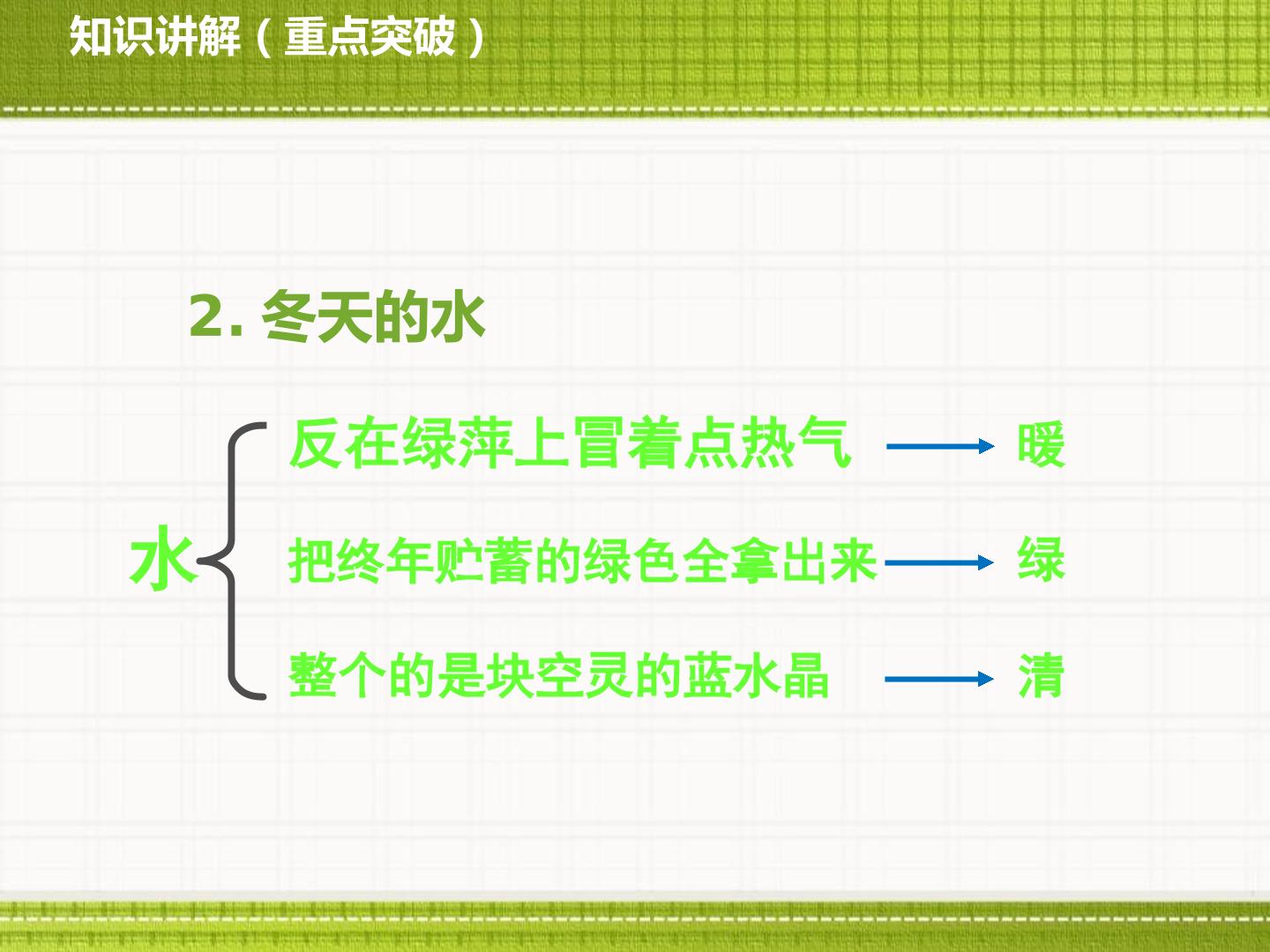 知识讲解（重点突破）

2. 冬天的水

水

反在绿萍上冒着点热气 → 暖

把终年贮蓄的绿色全拿出来 → 绿

整个的是块空灵的蓝水晶 → 清